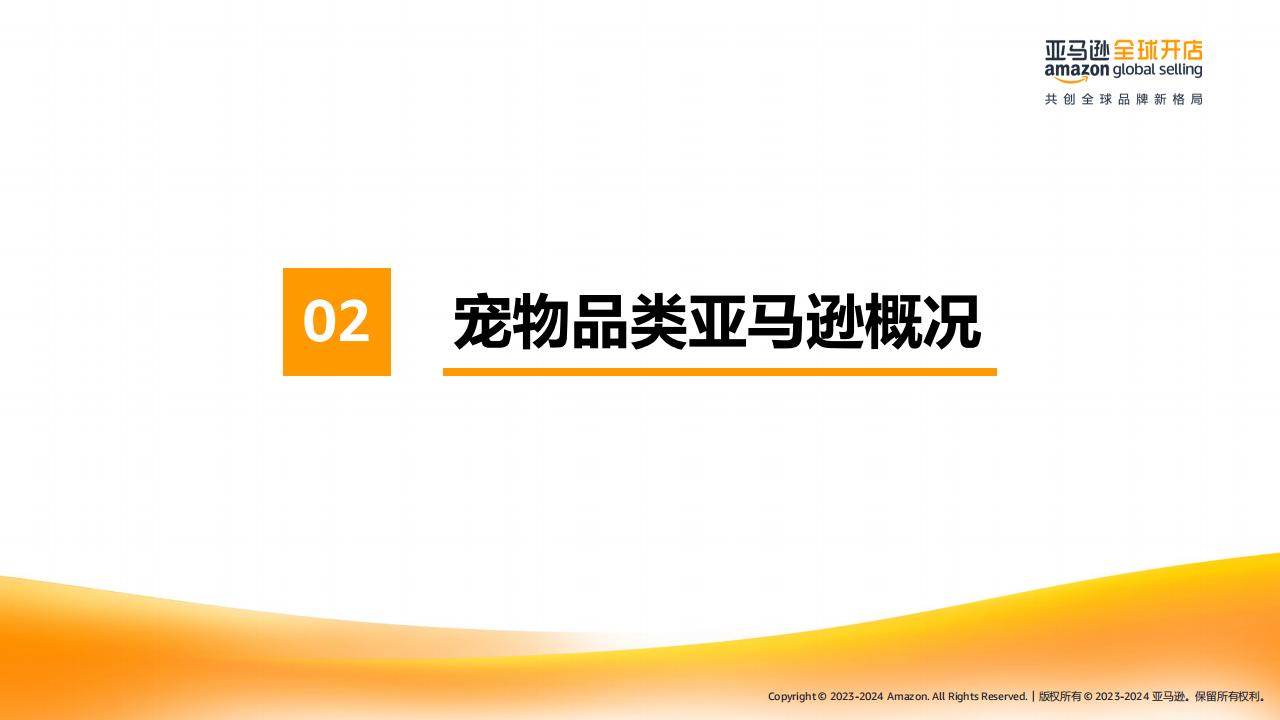 亚马逊全球开店
amazon global selling
共创全球品牌新格局

02

宠物品类亚马逊概况

Copyright © 2023-2024 Amazon. All Rights Reserved. | 版权所有 © 2023-2024 亚马逊。保留所有权利。